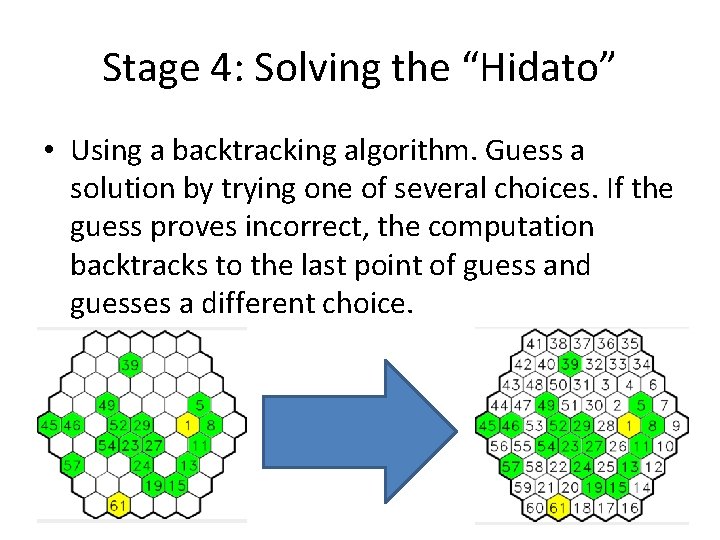 Stage 4: Solving the “Hidato”

• Using a backtracking algorithm. Guess a solution by trying one of several choices. If the guess proves incorrect, the computation backtracks to the last point of guess and guesses a different choice.

39
49 5
45 46 52 29 1 8
54 23 27 11
57 24 13
19 15
61

41 38 37 36 35
42 40 39 32 33 34
43 48 50 31 3 4 6
44 47 49 51 30 2 5 7
45 46 53 52 29 28 1 8 9
56 55 54 23 27 26 11 10
57 58 22 24 25 13 12
59 21 20 19 15 14
60 61 18 17 16